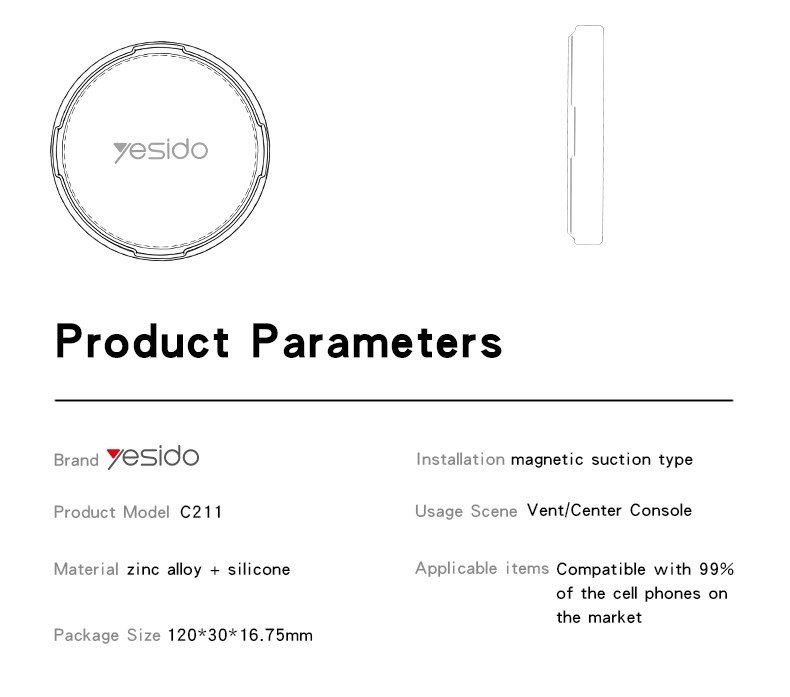 yesido

Product Parameters

Brand yesido

Product Model C211

Material zinc alloy + silicone

Package Size 120*30*16.75mm

Installation magnetic suction type

Usage Scene Vent/Center Console

Applicable items Compatible with 99% of the cell phones on the market